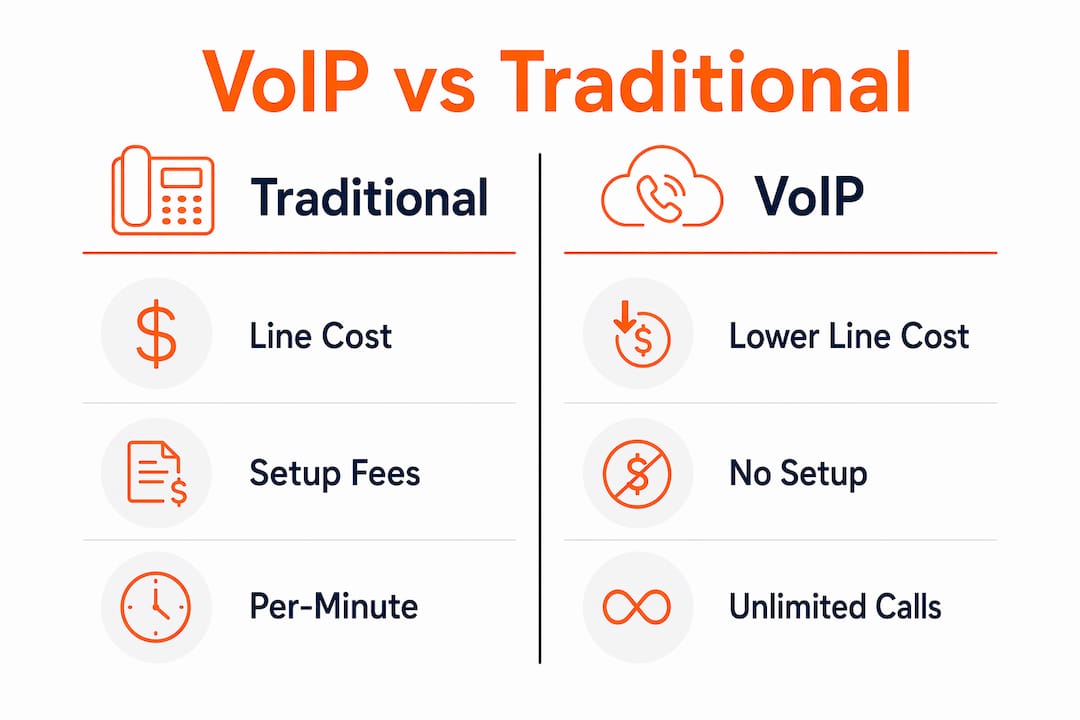 VoIP vs Traditional

Traditional

Line Cost

Setup Fees

Per-Minute

VoIP

Lower Line Cost

No Setup

Unlimited Calls